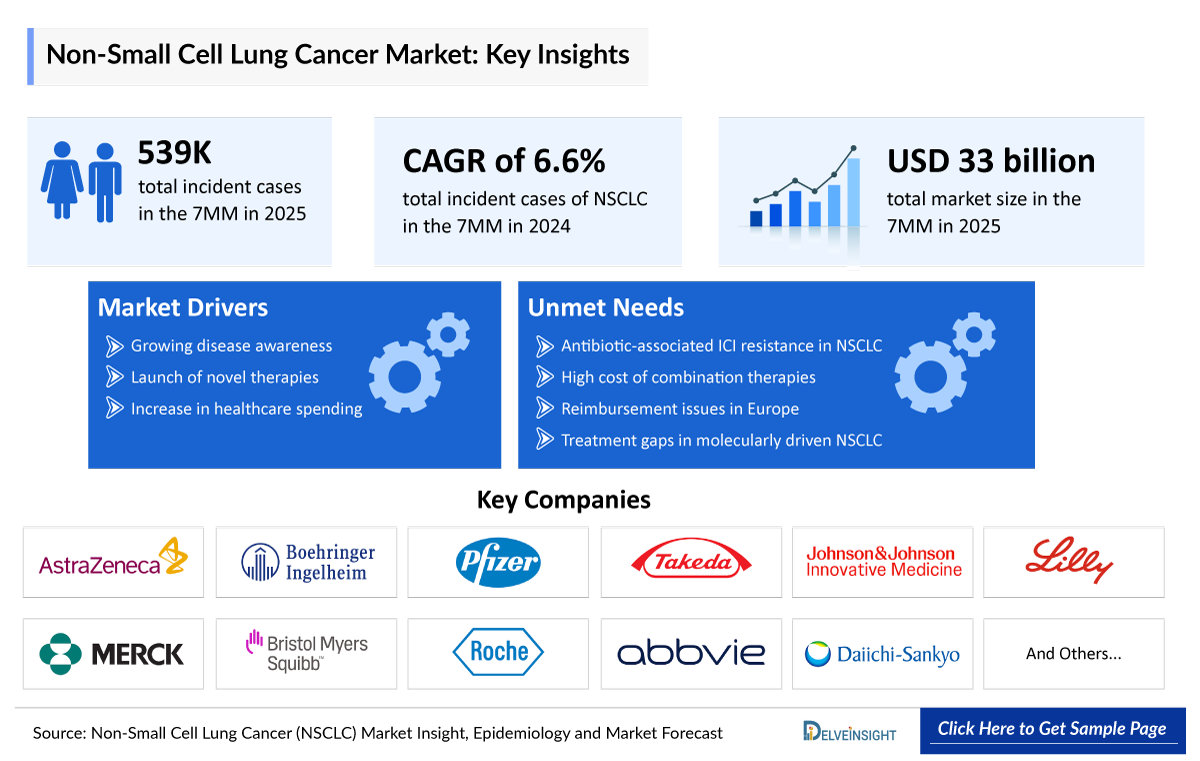 Non-Small Cell Lung Cancer Market: Key Insights

539K
total incident cases in the 7MM in 2025

CAGR of 6.6%
total incident cases of NSCLC in the 7MM in 2024

USD 33 billion
total market size in the 7MM in 2025

Market Drivers
Growing disease awareness
Launch of novel therapies
Increase in healthcare spending

Unmet Needs
Antibiotic-associated ICI resistance in NSCLC
High cost of combination therapies
Reimbursement issues in Europe
Treatment gaps in molecularly driven NSCLC

Key Companies

AstraZeneca
Boehringer Ingelheim
Pfizer
Takeda
Johnson&Johnson Innovative Medicine
Lilly
MERCK
Bristol Myers Squibb
Roche
abbvie
Daiichi-Sankyo
And Others...

Source: Non-Small Cell Lung Cancer (NSCLC) Market Insight, Epidemiology and Market Forecast

DELVEINSIGHT

Click Here to Get Sample Page